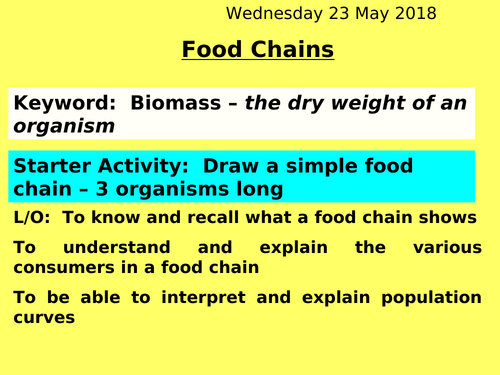 Wednesday 23 May 2018

Food Chains

Keyword: Biomass – the dry weight of an organism

Starter Activity: Draw a simple food chain – 3 organisms long

L/O: To know and recall what a food chain shows

To understand and explain the various consumers in a food chain

To be able to interpret and explain population curves